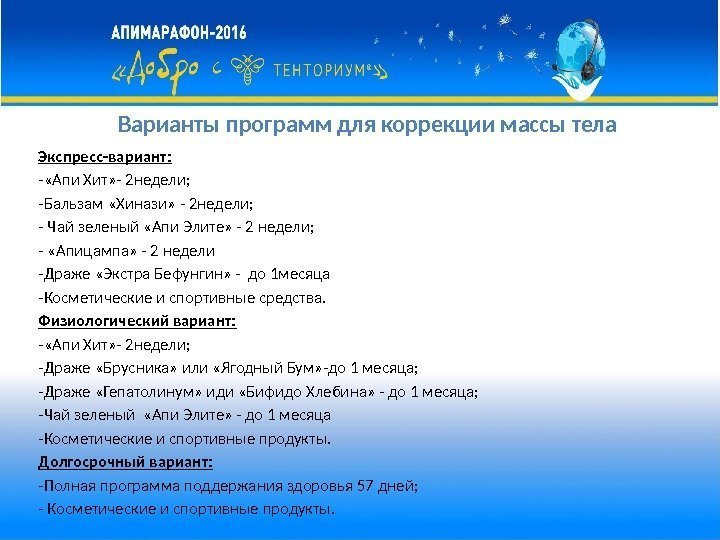 АПИМАРАФОН-2016
«Добро с ТЕНТОРИУМ®»

Варианты программ для коррекции массы тела

Экспресс-вариант:
-«Апи Хит»- 2недели;
-Бальзам «Хинази» - 2недели;
- Чай зеленый «Апи Элите» - 2 недели;
- «Апицампа» - 2 недели
-Драже «Экстра Бефунгин» - до 1месяца
-Косметические и спортивные средства.
Физиологический вариант:
-«Апи Хит»- 2недели;
-Драже «Брусника» или «Ягодный Бум»-до 1 месяца;
-Драже «Гепатолинум» иди «Бифидо Хлебина» - до 1 месяца;
-Чай зеленый «Апи Элите» - до 1 месяца
-Косметические и спортивные продукты.
Долгосрочный вариант:
-Полная программа поддержания здоровья 57 дней;
- Косметические и спортивные продукты.